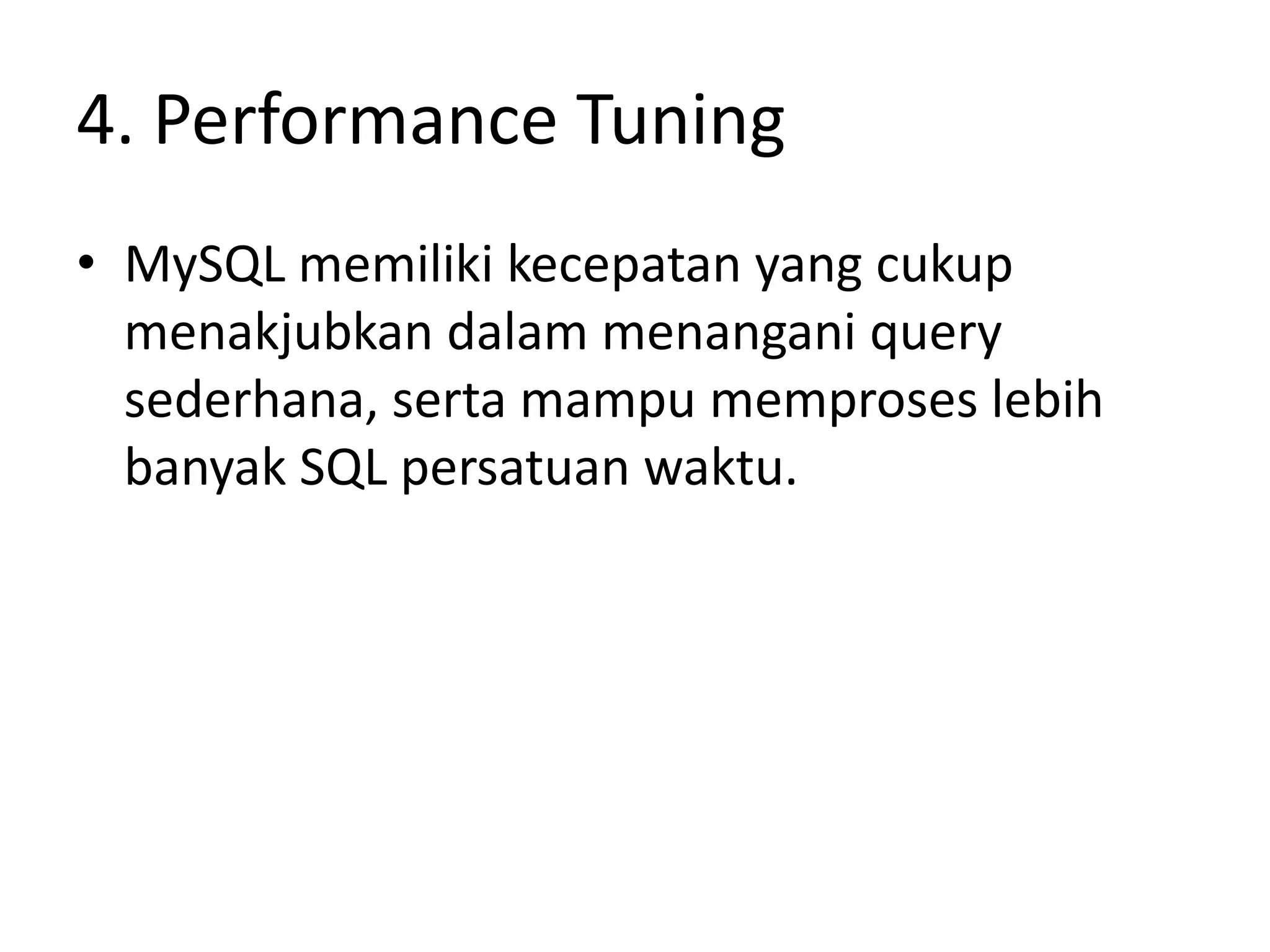 4. Performance Tuning

• MySQL memiliki kecepatan yang cukup menakjubkan dalam menangani query sederhana, serta mampu memproses lebih banyak SQL persatuan waktu.